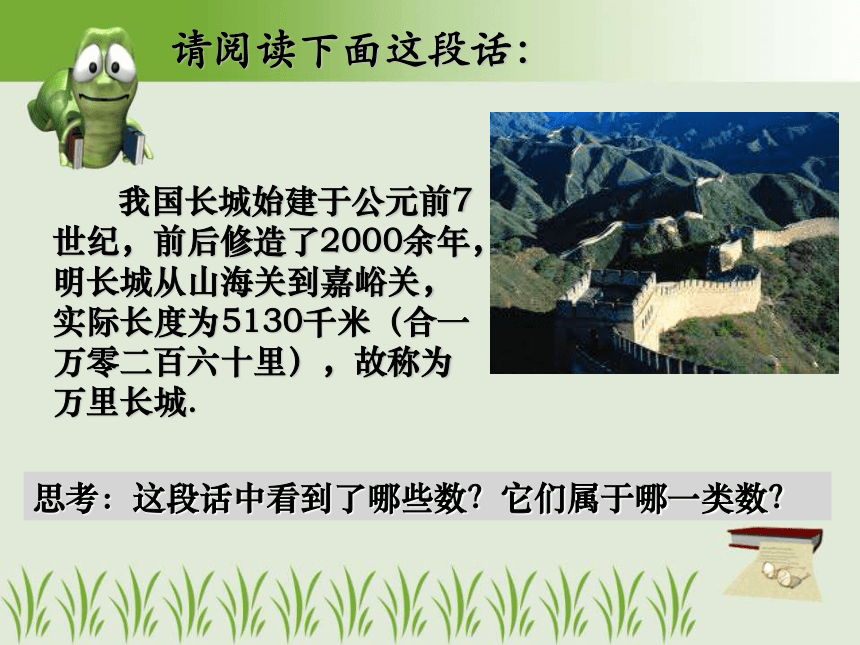 请阅读下面这段话:

我国长城始建于公元前7世纪，前后修造了2000余年，明长城从山海关到嘉峪关，实际长度为5130千米（合一万零二百六十里），故称为万里长城.

思考：这段话中看到了哪些数？它们属于哪一类数？